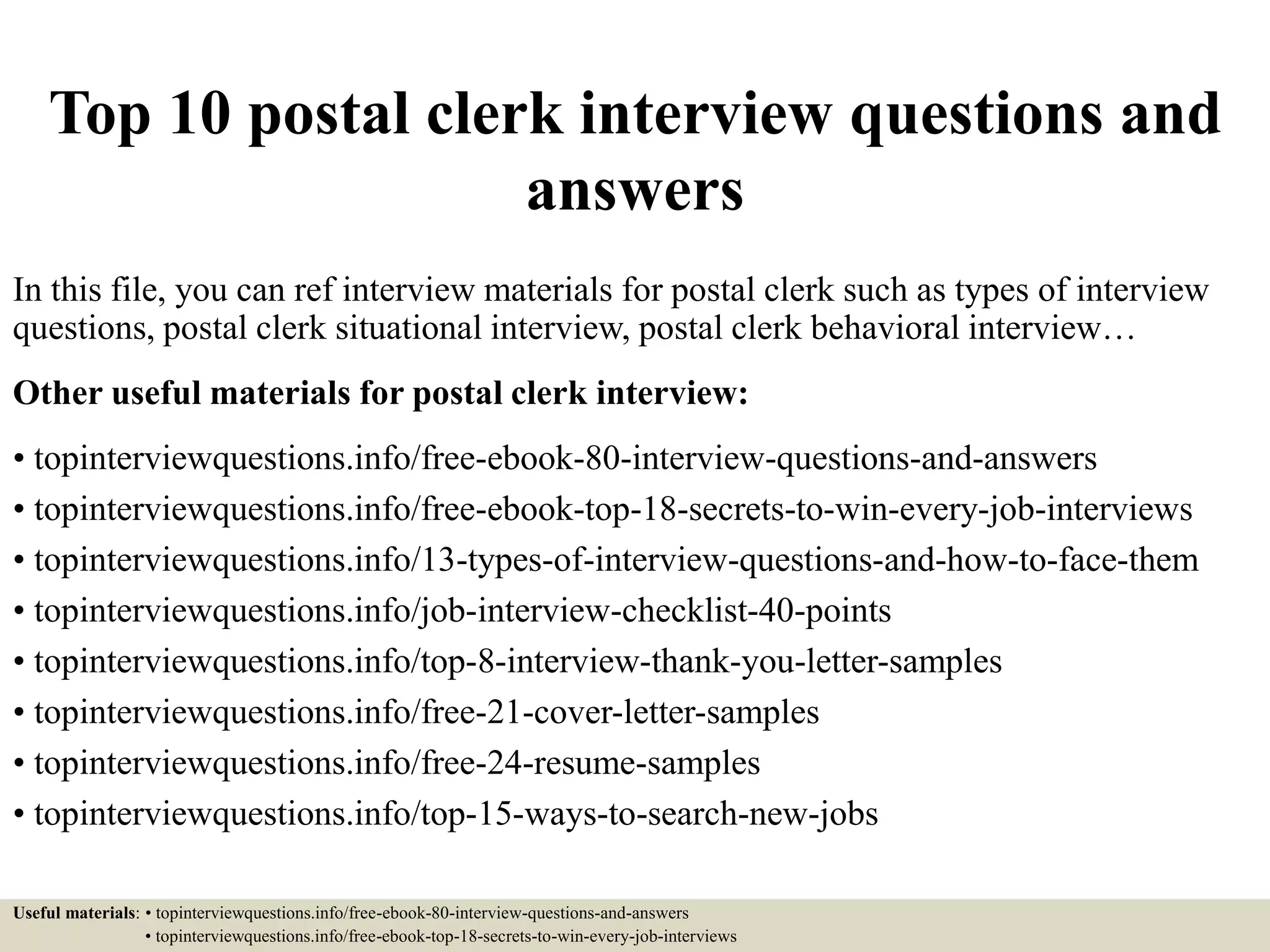 Top 10 postal clerk interview questions and answers

In this file, you can ref interview materials for postal clerk such as types of interview questions, postal clerk situational interview, postal clerk behavioral interview…

Other useful materials for postal clerk interview:

• topinterviewquestions.info/free-ebook-80-interview-questions-and-answers
• topinterviewquestions.info/free-ebook-top-18-secrets-to-win-every-job-interviews
• topinterviewquestions.info/13-types-of-interview-questions-and-how-to-face-them
• topinterviewquestions.info/job-interview-checklist-40-points
• topinterviewquestions.info/top-8-interview-thank-you-letter-samples
• topinterviewquestions.info/free-21-cover-letter-samples
• topinterviewquestions.info/free-24-resume-samples
• topinterviewquestions.info/top-15-ways-to-search-new-jobs

Useful materials: • topinterviewquestions.info/free-ebook-80-interview-questions-and-answers
• topinterviewquestions.info/free-ebook-top-18-secrets-to-win-every-job-interviews